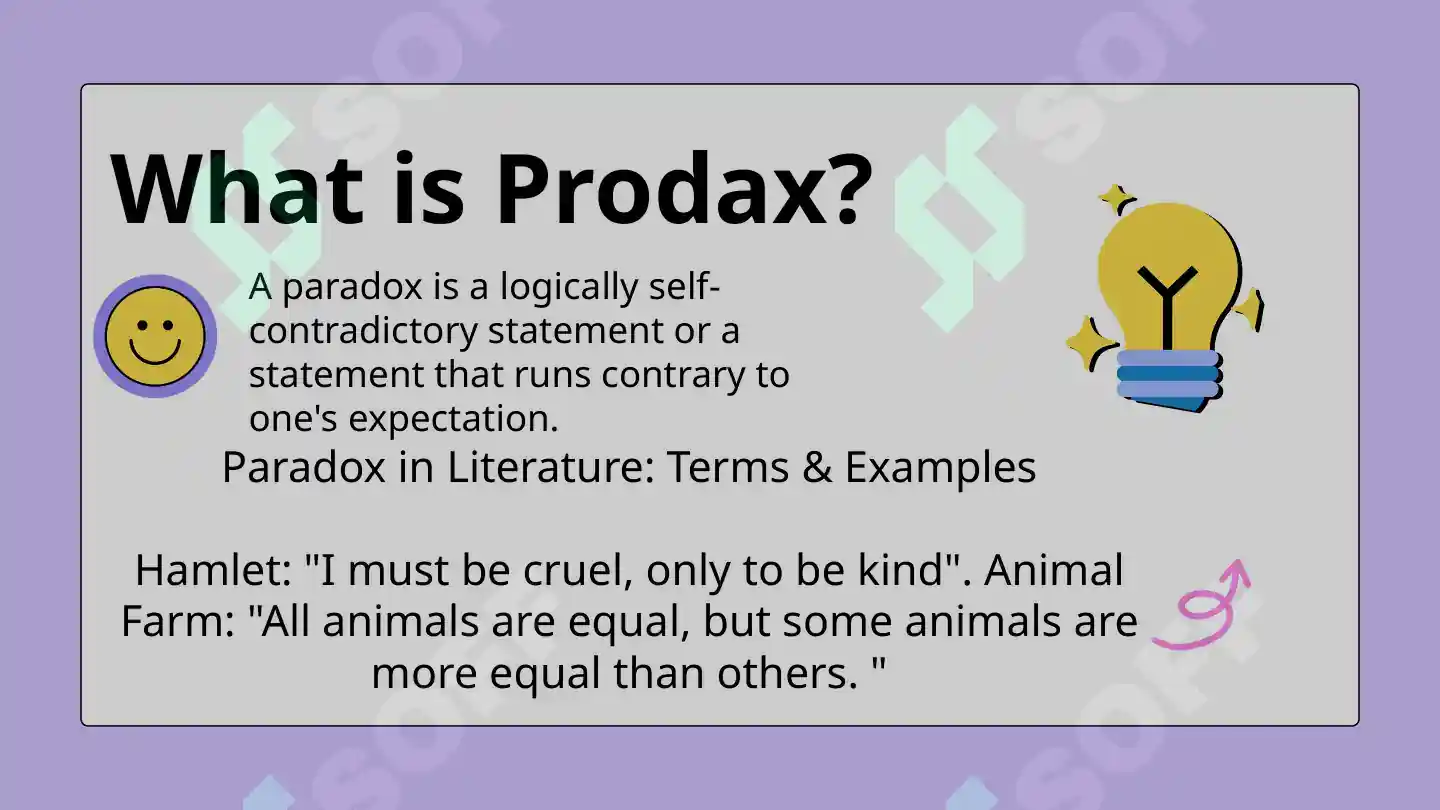 What is Prodax?

A paradox is a logically self-contradictory statement or a statement that runs contrary to one's expectation.

Paradox in Literature: Terms & Examples

Hamlet: "I must be cruel, only to be kind". Animal Farm: "All animals are equal, but some animals are more equal than others. "